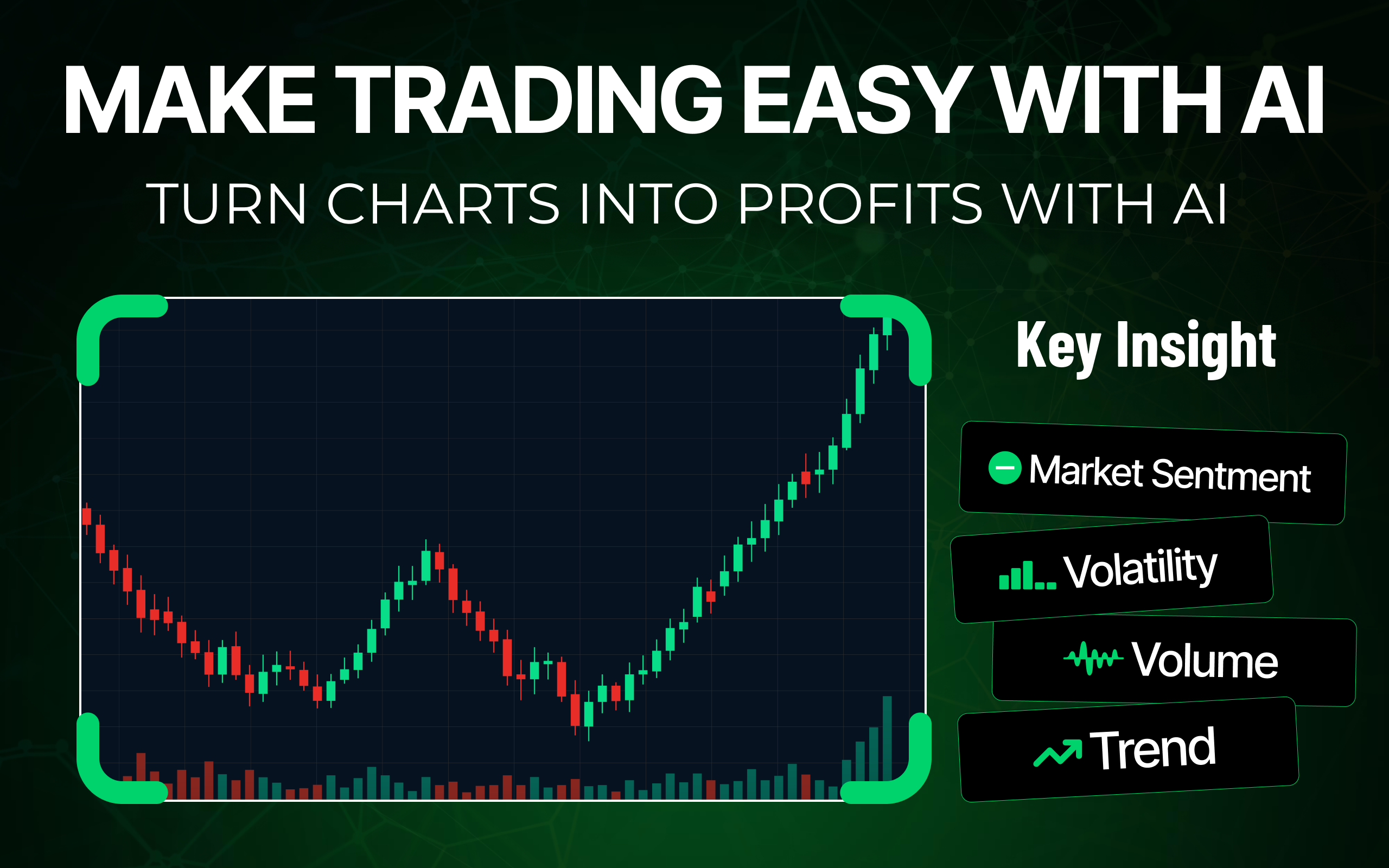 MAKE TRADING EASY WITH AI

TURN CHARTS INTO PROFITS WITH AI

Key Insight

Market Sentment

Volatility

Volume

Trend